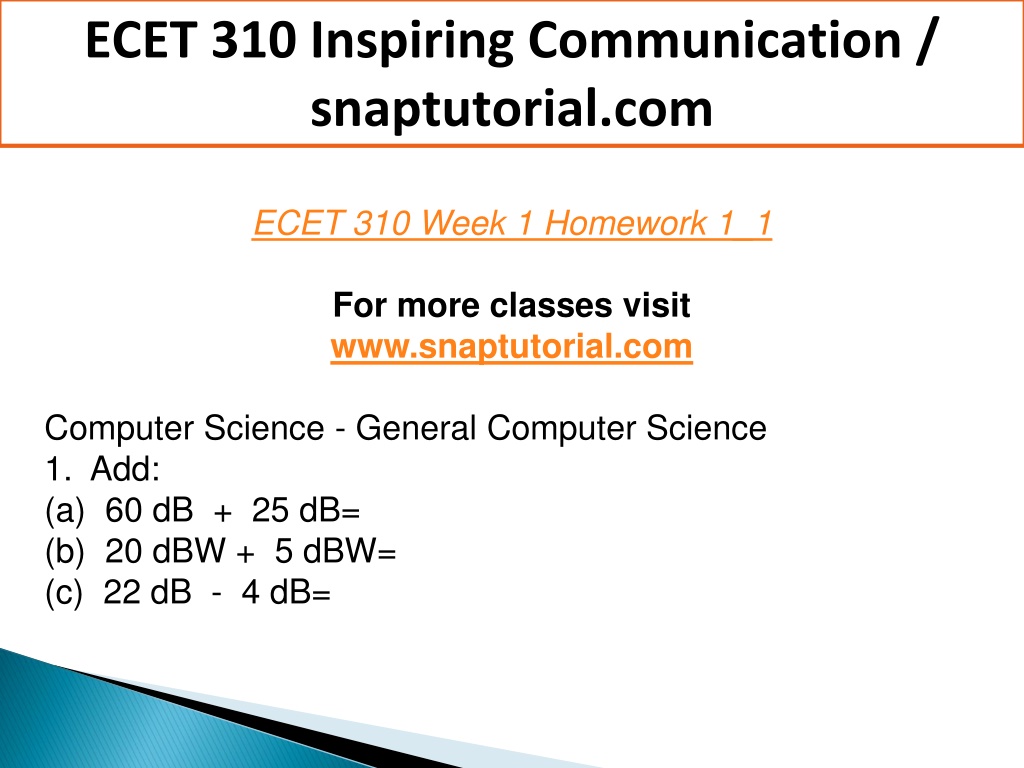 ECET 310 Inspiring Communication / snaptutorial.com

ECET 310 Week 1 Homework 1_1

For more classes visit
www.snaptutorial.com

Computer Science - General Computer Science
1. Add:
(a) 60 dB + 25 dB=
(b) 20 dBW + 5 dBW=
(c) 22 dB - 4 dB=